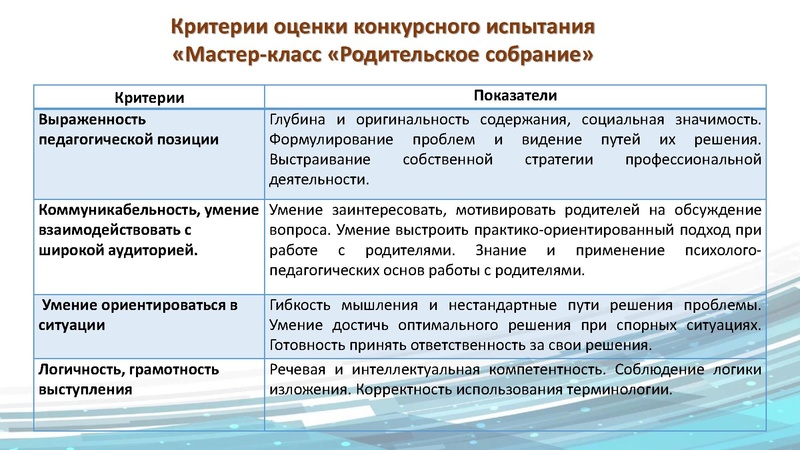 Критерии оценки конкурсного испытания
«Мастер-класс «Родительское собрание»

| Критерии | Показатели |
|---|---|
| Выраженность педагогической позиции | Глубина и оригинальность содержания, социальная значимость. Формулирование проблем и видение путей их решения. Выстраивание собственной стратегии профессиональной деятельности. |
| Коммуникабельность, умение взаимодействовать с широкой аудиторией. | Умение заинтересовать, мотивировать родителей на обсуждение вопроса. Умение выстроить практико-ориентированный подход при работе с родителями. Знание и применение психолого-педагогических основ работы с родителями. |
| Умение ориентироваться в ситуации | Гибкость мышления и нестандартные пути решения проблемы. Умение достичь оптимального решения при спорных ситуациях. Готовность принять ответственность за свои решения. |
| Логичность, грамотность выступления | Речевая и интеллектуальная компетентность. Соблюдение логики изложения. Корректность использования терминологии. |